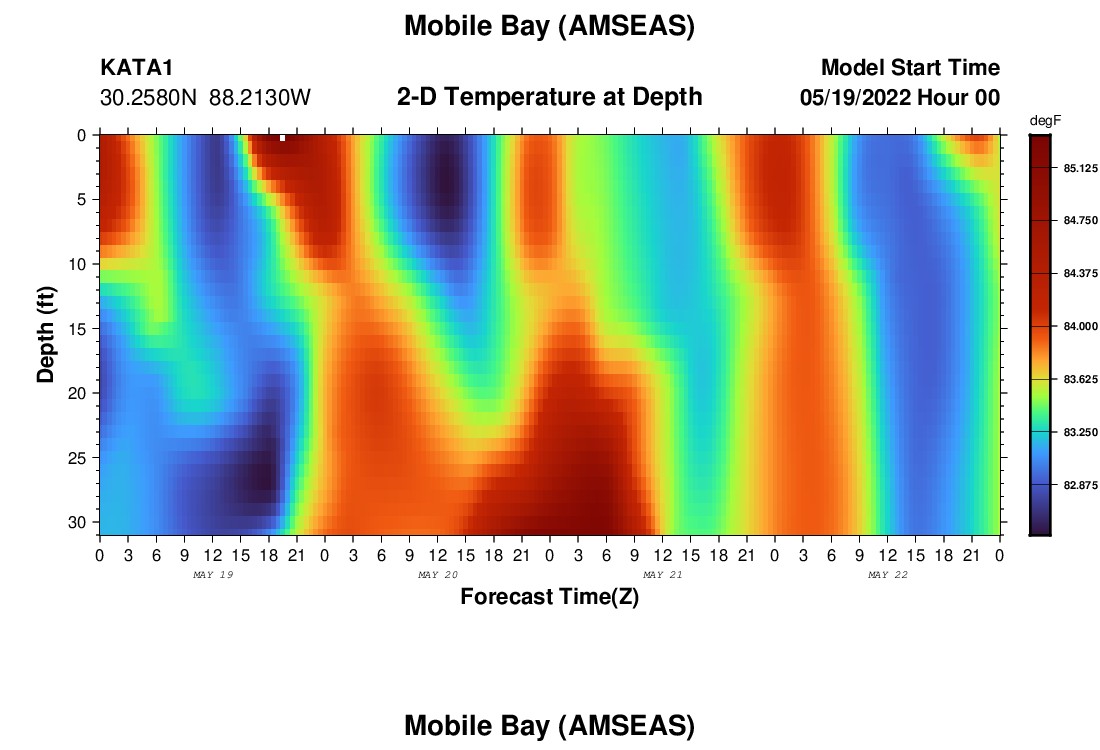 Mobile Bay (AMSEAS)

KATA1
30.2580N 88.2130W

2-D Temperature at Depth

Model Start Time
05/19/2022 Hour 00

degF
85.125
84.750
84.375
84.000
83.625
83.250
82.875

Depth (ft)
0
5
10
15
20
25
30

0 3 6 9 12 15 18 21 0 3 6 9 12 15 18 21 0 3 6 9 12 15 18 21 0 3 6 9 12 15 18 21 0
MAY 19 MAY 20 MAY 21 MAY 22

Forecast Time(Z)

Mobile Bay (AMSEAS)